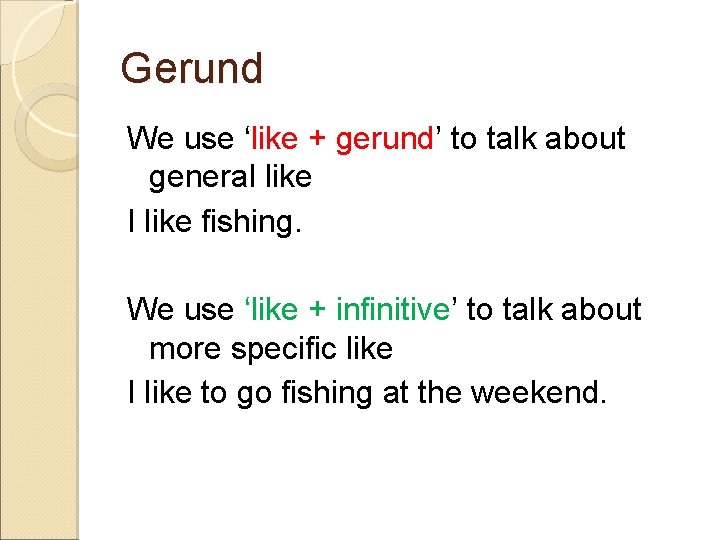 Gerund

We use ‘like + gerund’ to talk about general like

I like fishing.

We use ‘like + infinitive’ to talk about more specific like

I like to go fishing at the weekend.